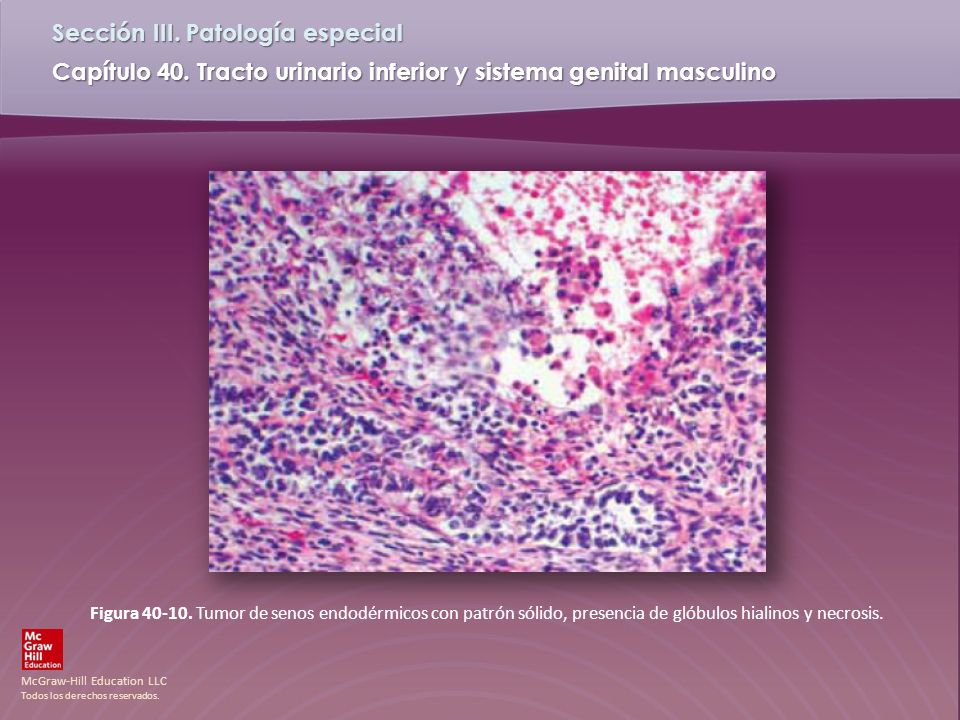 Sección III. Patología especial
Capítulo 40. Tracto urinario inferior y sistema genital masculino

Figura 40-10. Tumor de senos endodérmicos con patrón sólido, presencia de glóbulos hialinos y necrosis.

Mc Graw Hill Education
McGraw-Hill Education LLC
Todos los derechos reservados.